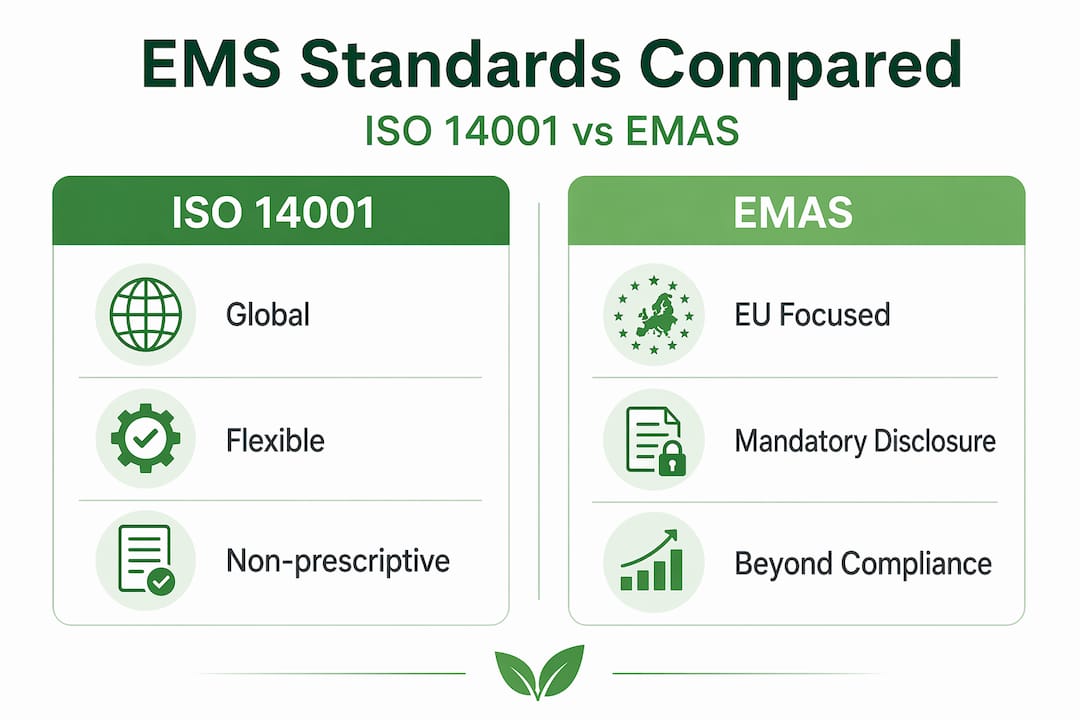 EMS Standards Compared

ISO 14001 vs EMAS

ISO 14001

Global

Flexible

Non-prescriptive

EMAS

EU Focused

Mandatory Disclosure

Beyond Compliance